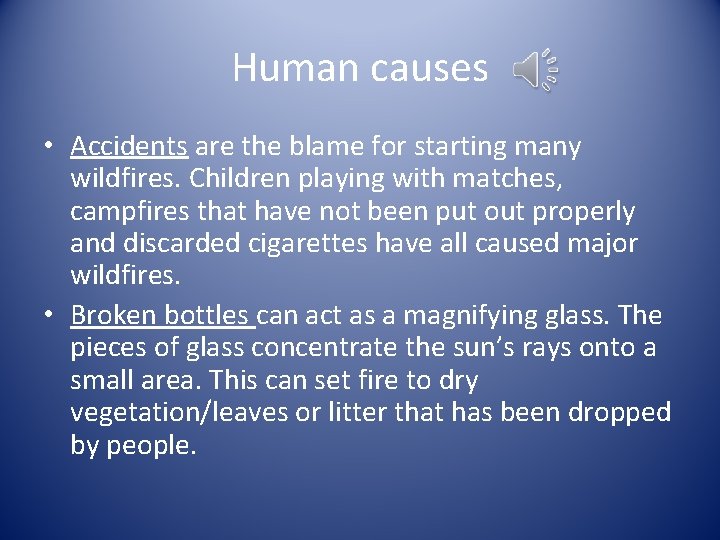 Human causes

• Accidents are the blame for starting many wildfires. Children playing with matches, campfires that have not been put out properly and discarded cigarettes have all caused major wildfires.

• Broken bottles can act as a magnifying glass. The pieces of glass concentrate the sun's rays onto a small area. This can set fire to dry vegetation/leaves or litter that has been dropped by people.